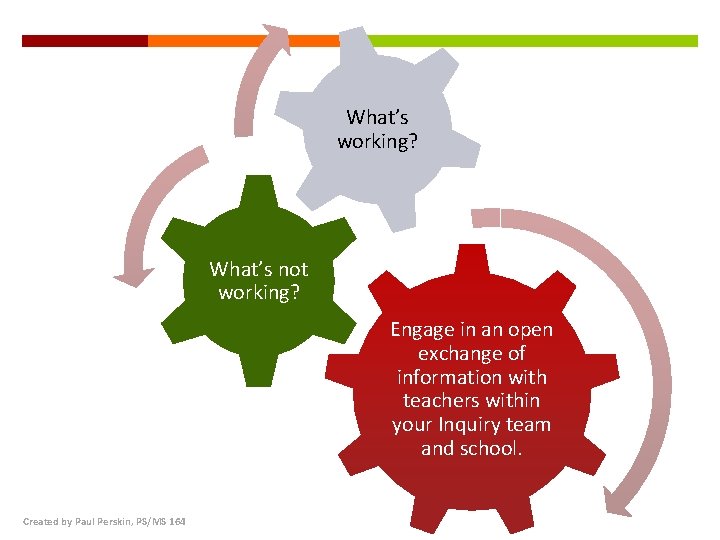 What's working?

What's not working?

Engage in an open exchange of information with teachers within your Inquiry team and school.

Created by Paul Perskin, PS/MS 164